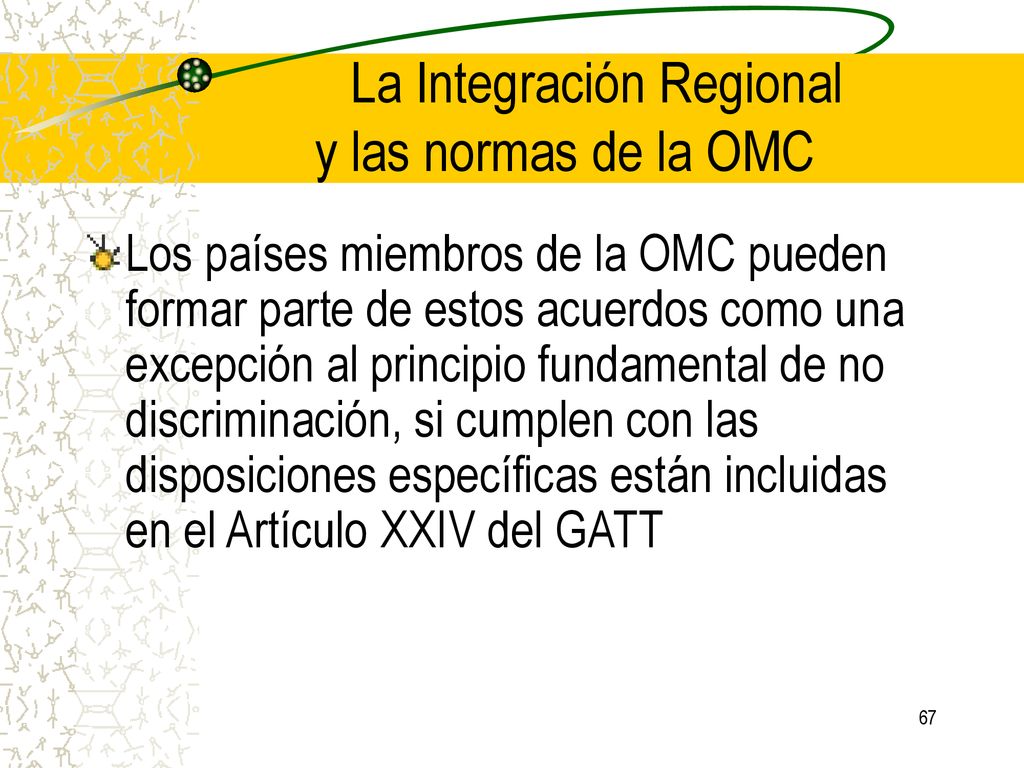 La Integración Regional
y las normas de la OMC

Los países miembros de la OMC pueden formar parte de estos acuerdos como una excepción al principio fundamental de no discriminación, si cumplen con las disposiciones específicas están incluidas en el Artículo XXIV del GATT

67